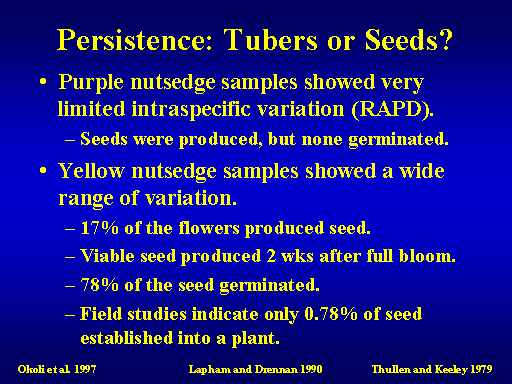 Persistence: Tubers or Seeds?

• Purple nutsedge samples showed very limited intraspecific variation (RAPD).

– Seeds were produced, but none germinated.

• Yellow nutsedge samples showed a wide range of variation.

– 17% of the flowers produced seed.

– Viable seed produced 2 wks after full bloom.

– 78% of the seed germinated.

– Field studies indicate only 0.78% of seed established into a plant.

Okoli et al. 1997 Lapham and Drennan 1990 Thullen and Keeley 1979